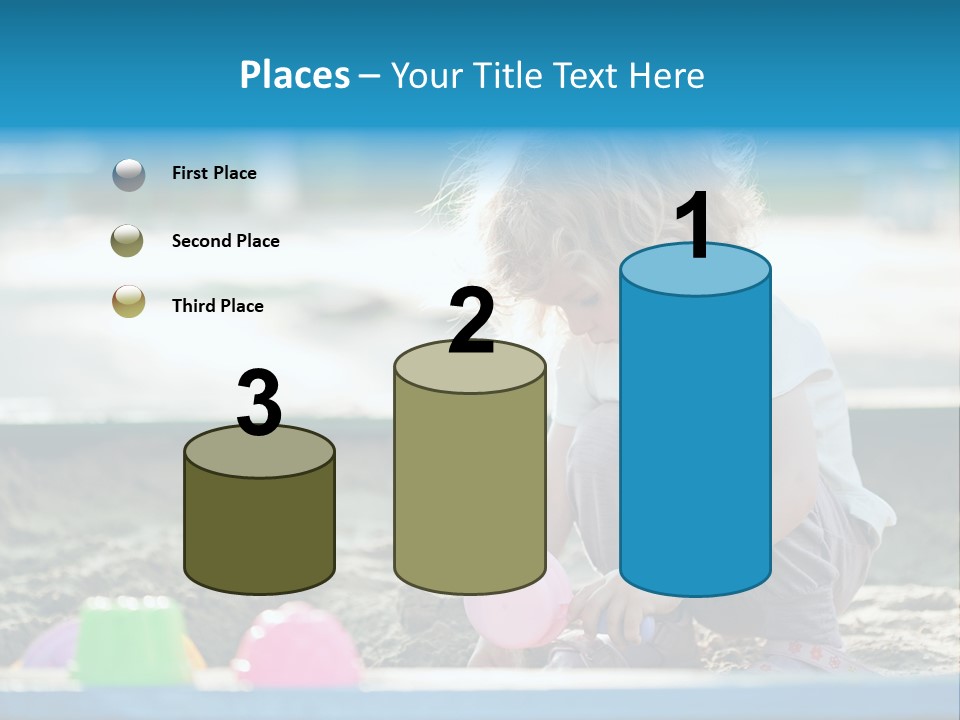 Places – Your Title Text Here

First Place

Second Place

Third Place

3

2

1